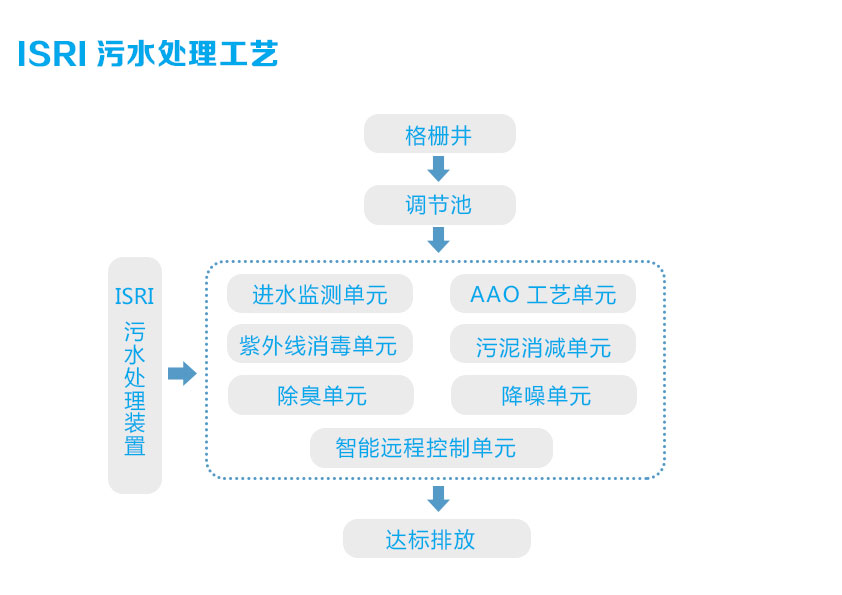 ISRI 污水处理工艺

格栅井

调节池

ISRI 污水处理装置

进水监测单元

AAO 工艺单元

紫外线消毒单元

污泥消减单元

除臭单元

降噪单元

智能远程控制单元

达标排放